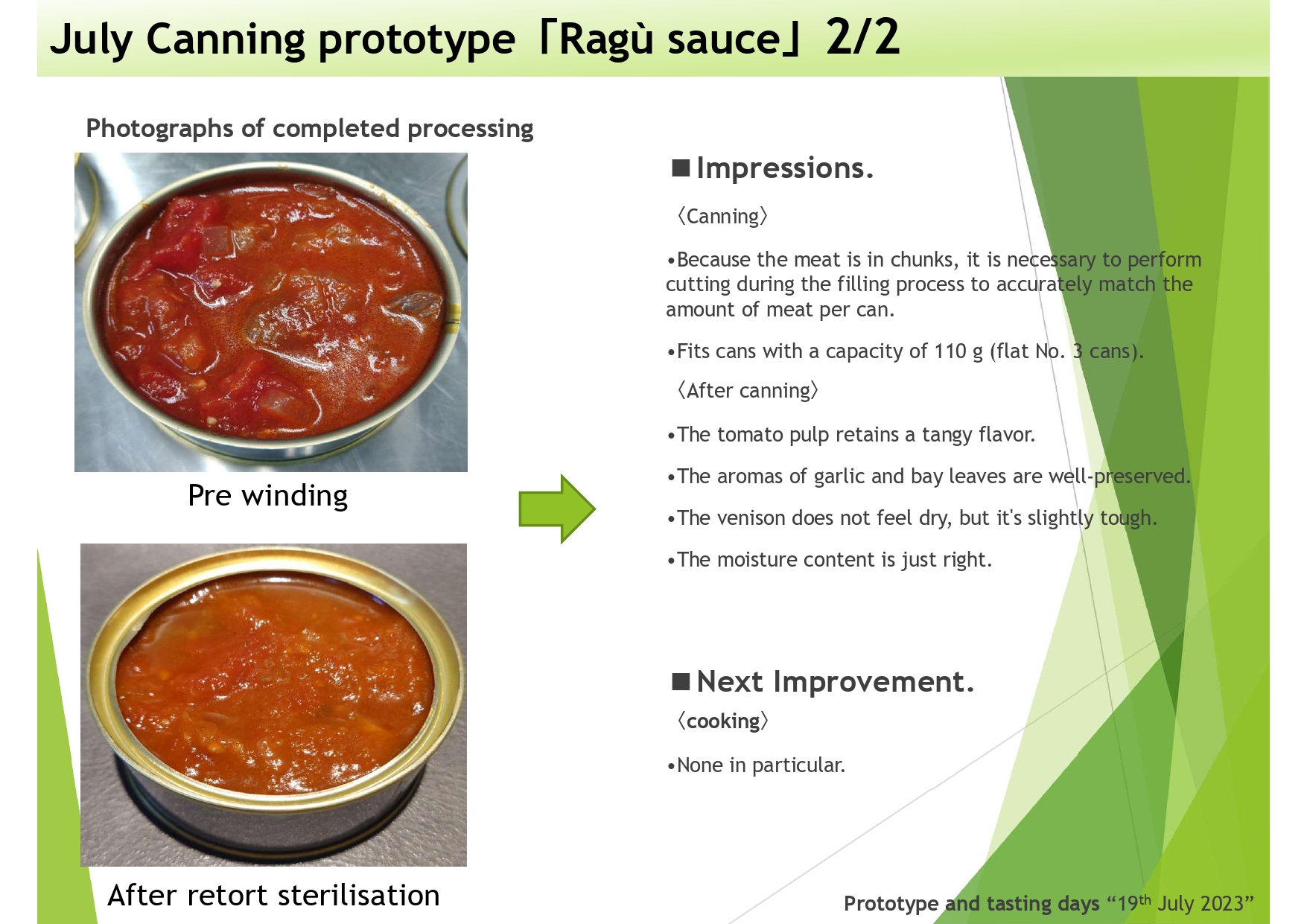 July Canning prototype「Ragù sauce」2/2

Photographs of completed processing

Pre winding

After retort sterilisation

■Impressions.

〈Canning〉

•Because the meat is in chunks, it is necessary to perform cutting during the filling process to accurately match the amount of meat per can.

•Fits cans with a capacity of 110 g (flat No. 3 cans).

〈After canning〉

•The tomato pulp retains a tangy flavor.

•The aromas of garlic and bay leaves are well-preserved.

•The venison does not feel dry, but it's slightly tough.

•The moisture content is just right.

■Next Improvement.

〈cooking〉

•None in particular.

Prototype and tasting days “19$^{th}$ July 2023”